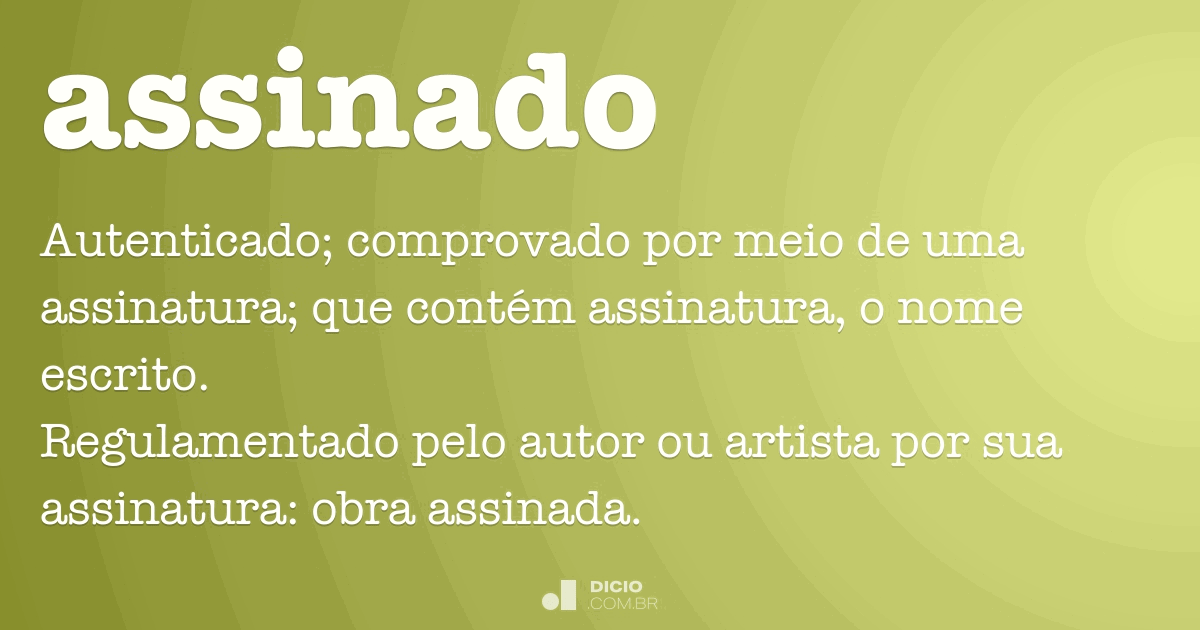 assinado

Autenticado; comprovado por meio de uma assinatura; que contém assinatura, o nome escrito.
Regulamentado pelo autor ou artista por sua assinatura: obra assinada.

DICIO
.COM.BR